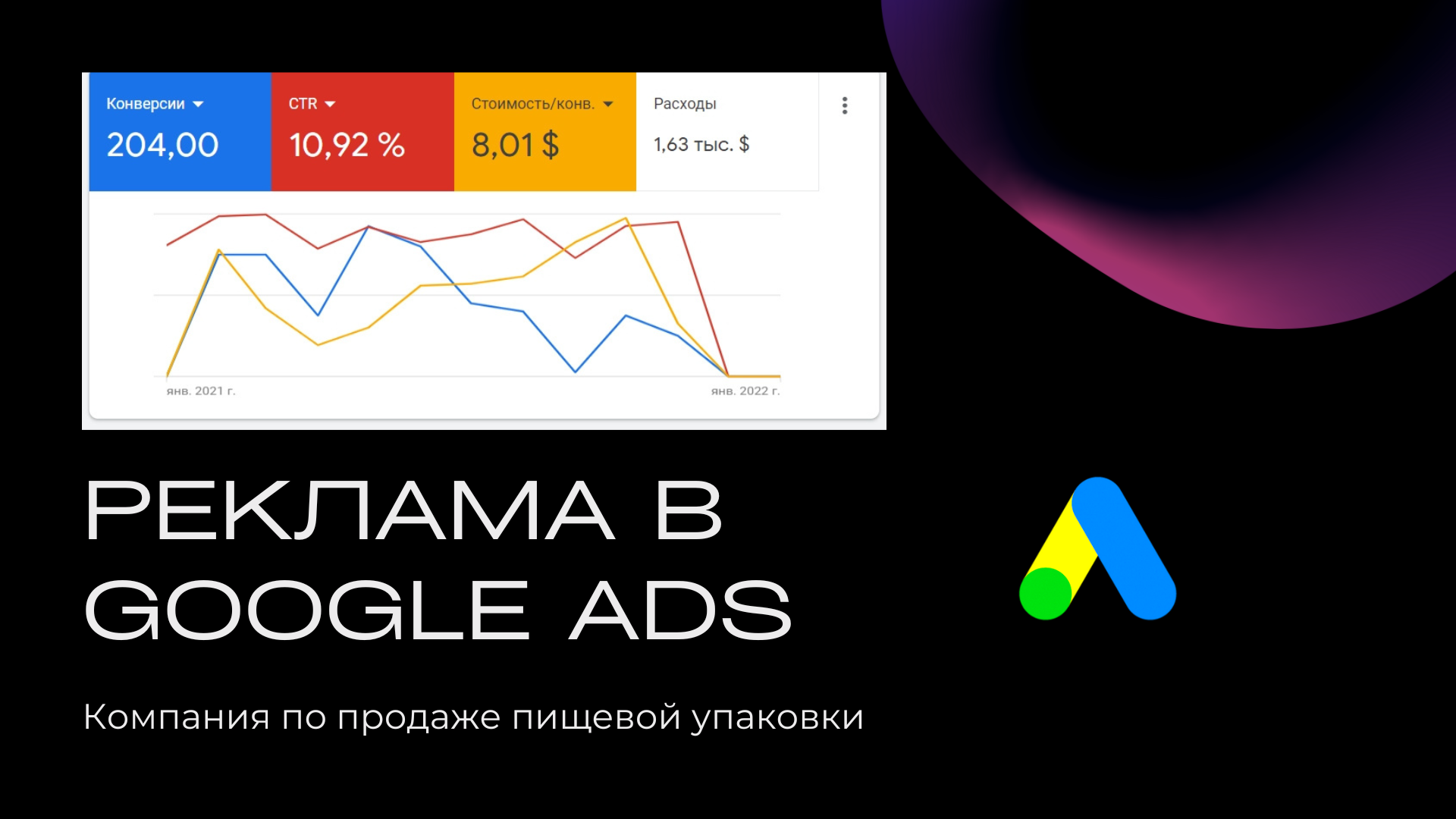 Конверсии
204,00

CTR
10,92 %

Стоимость/конв.
8,01 $

Расходы
1,63 тыс. $

янв. 2021 г.
янв. 2022 г.

РЕКЛАМА В GOOGLE ADS

Компания по продаже пищевой упаковки